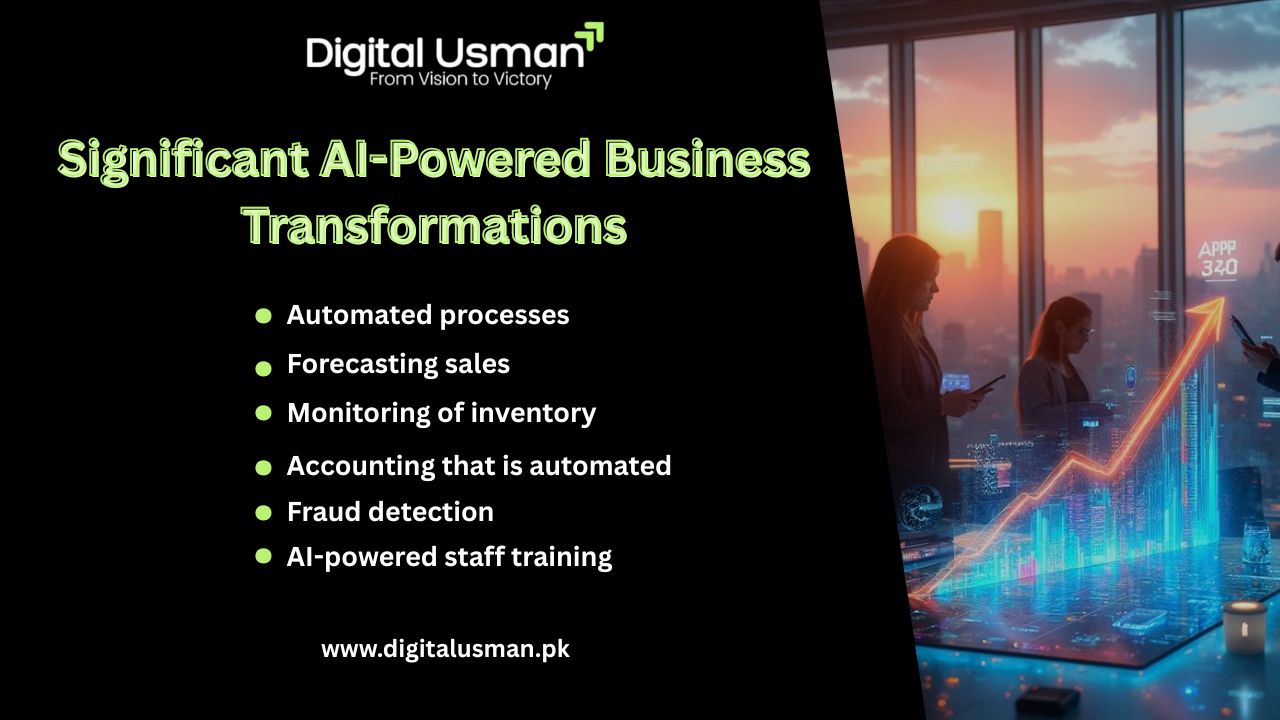 Digital Usman
From Vision to Victory

Significant AI-Powered Business Transformations

- Automated processes
- Forecasting sales
- Monitoring of inventory
- Accounting that is automated
- Fraud detection
- AI-powered staff training

www.digitalusman.pk

APPP
340